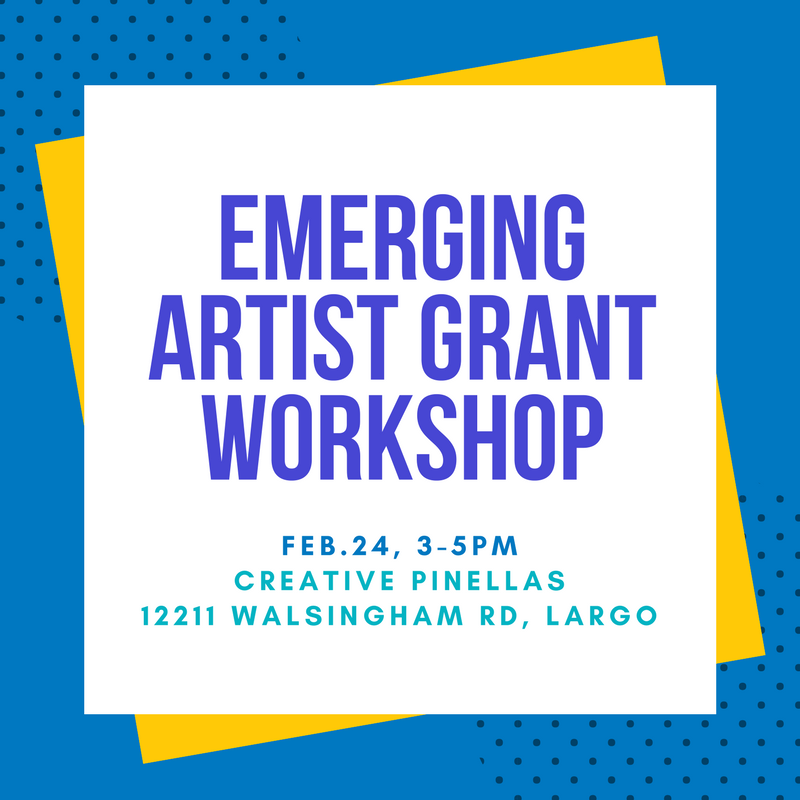 EMERGING ARTIST GRANT WORKSHOP

FEB.24, 3-5PM
CREATIVE PINELLAS
12211 WALSINGHAM RD, LARGO